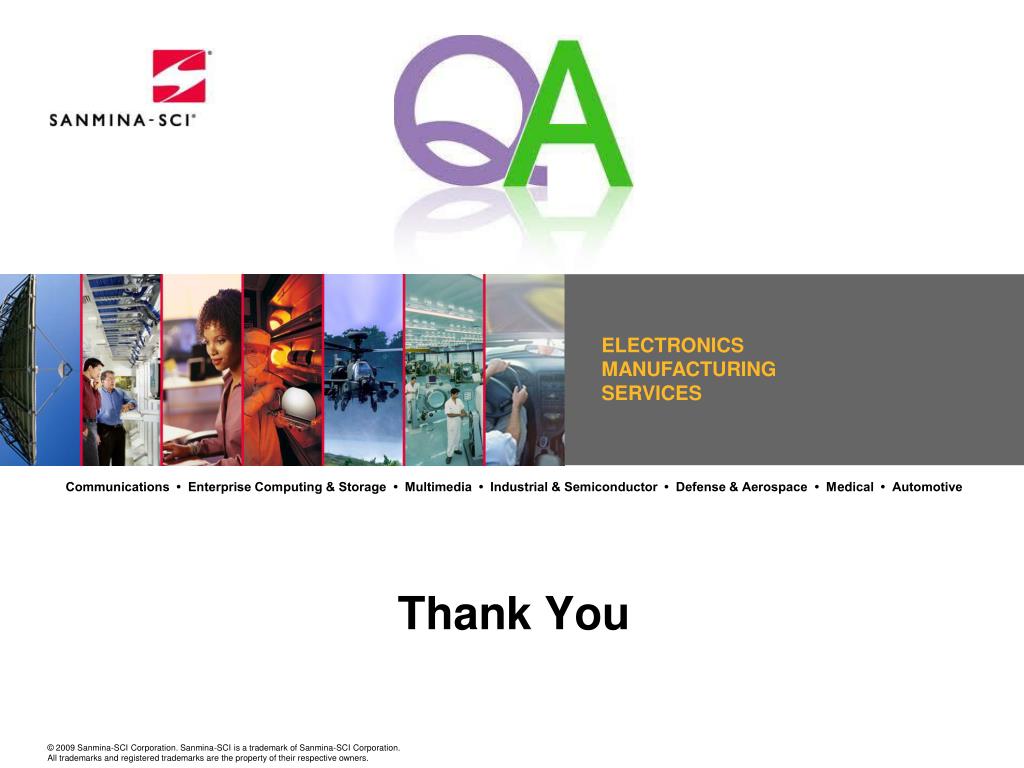 SANMINA-SCI®

QA

ELECTRONICS
MANUFACTURING
SERVICES

Communications • Enterprise Computing & Storage • Multimedia • Industrial & Semiconductor • Defense & Aerospace • Medical • Automotive

Thank You

© 2009 Sanmina-SCI Corporation. Sanmina-SCI is a trademark of Sanmina-SCI Corporation.
All trademarks and registered trademarks are the property of their respective owners.